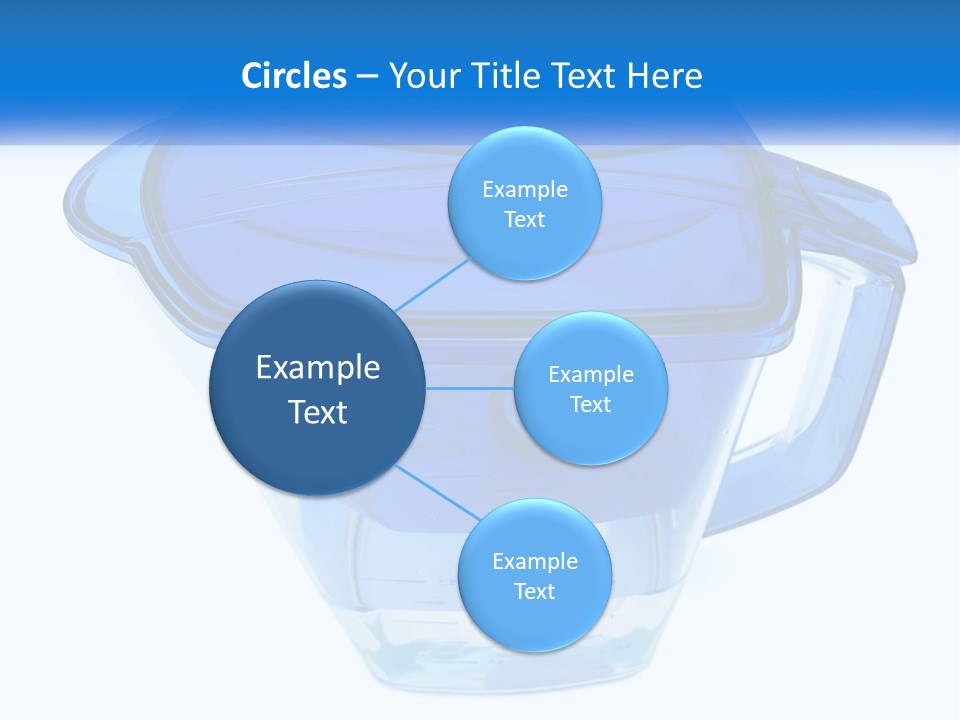 Circles – Your Title Text Here

Example Text

Example Text

Example Text

Example Text